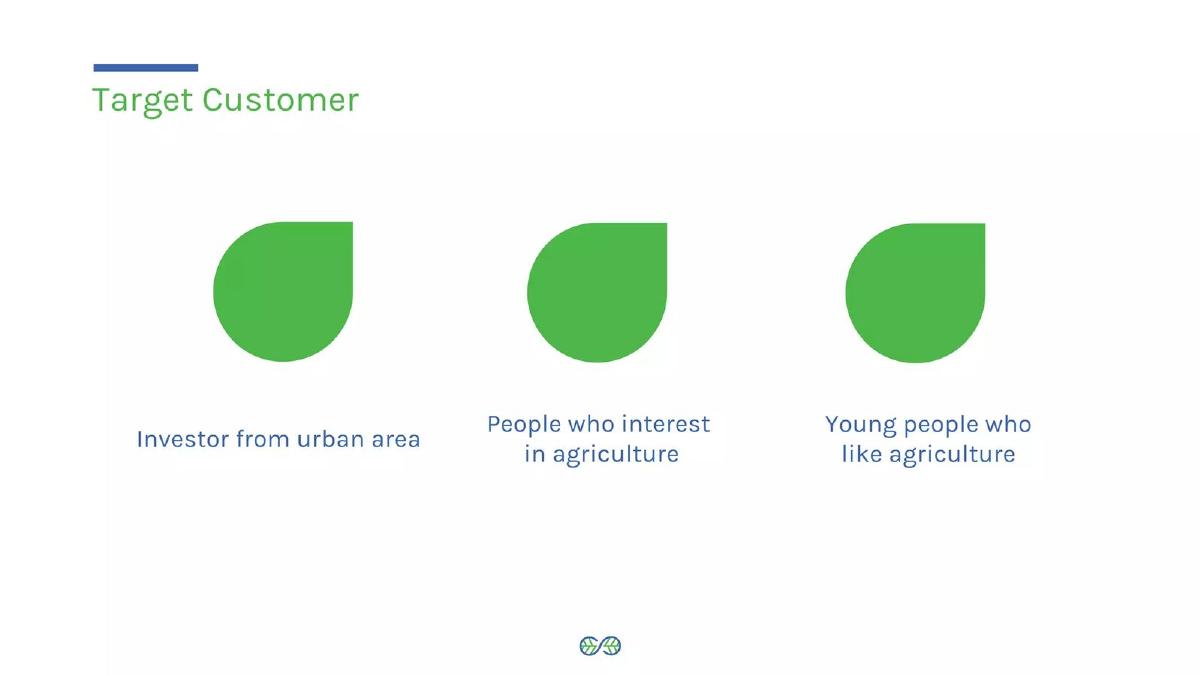 Target Customer

Investor from urban area

People who interest in agriculture

Young people who like agriculture